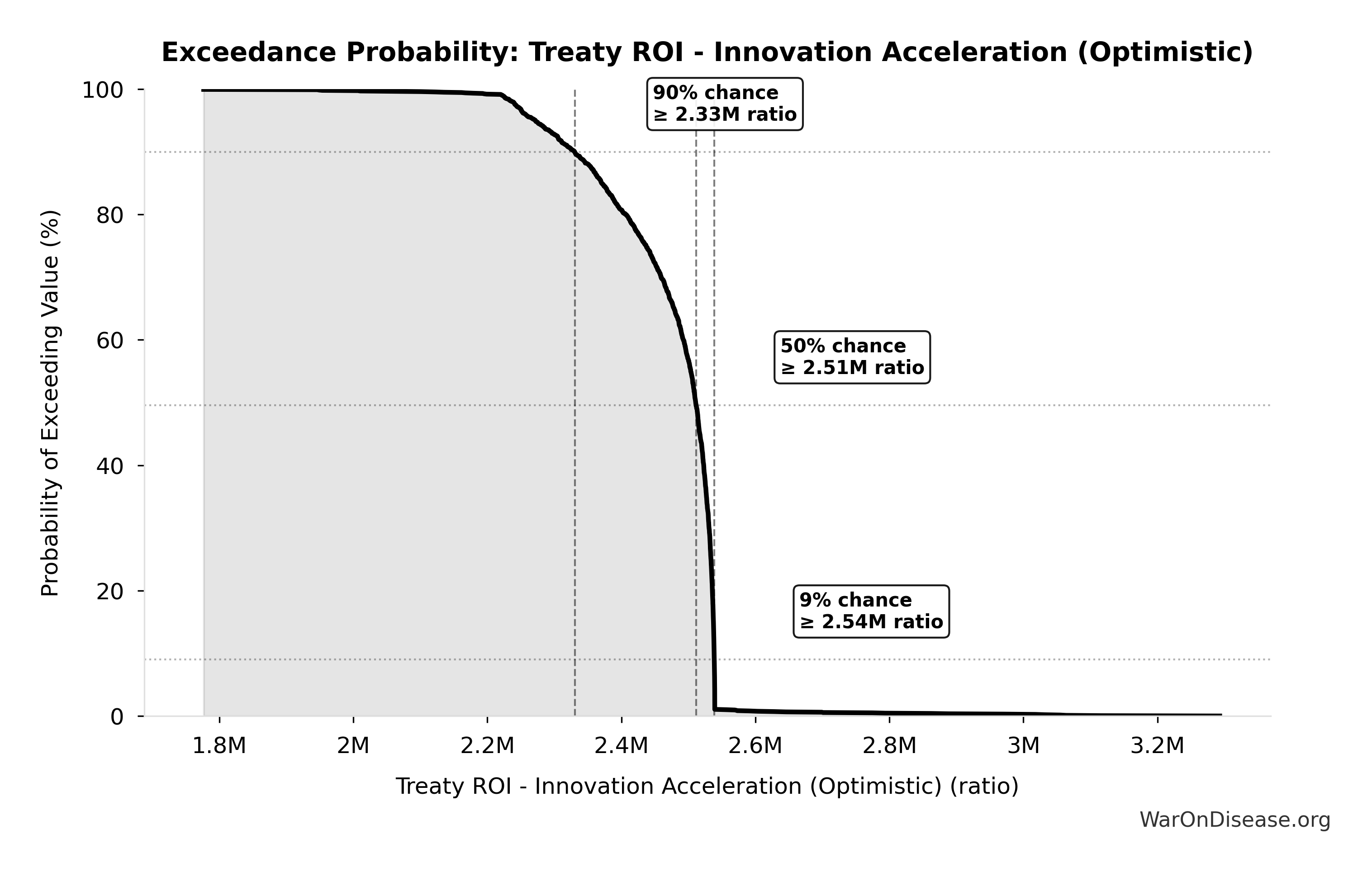 Exceedance Probability: Treaty ROI - Innovation Acceleration (Optimistic)

Probability of Exceeding Value (%)

100
80
60
40
20
0

90% chance
≥ 2.33M ratio

50% chance
≥ 2.51M ratio

9% chance
≥ 2.54M ratio

1.8M
2M
2.2M
2.4M
2.6M
2.8M
3M
3.2M

Treaty ROI - Innovation Acceleration (Optimistic) (ratio)

WarOnDisease.org